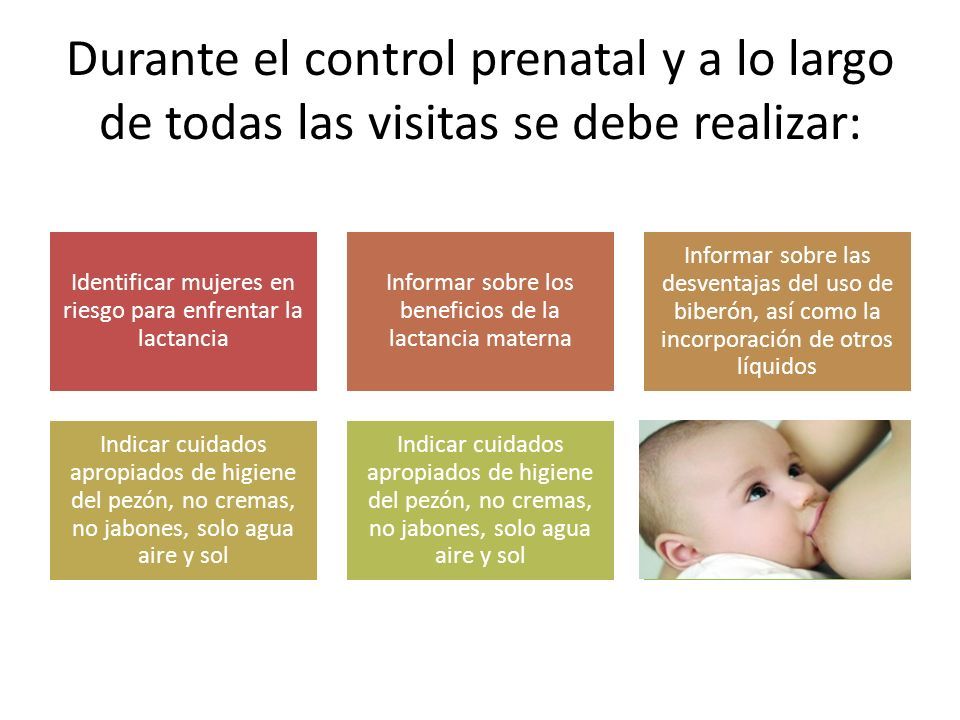 Durante el control prenatal y a lo largo de todas las visitas se debe realizar:

Identificar mujeres en riesgo para enfrentar la lactancia

Informar sobre los beneficios de la lactancia materna

Informar sobre las desventajas del uso de biberón, así como la incorporación de otros líquidos

Indicar cuidados apropiados de higiene del pezón, no cremas, no jabones, solo agua aire y sol

Indicar cuidados apropiados de higiene del pezón, no cremas, no jabones, solo agua aire y sol